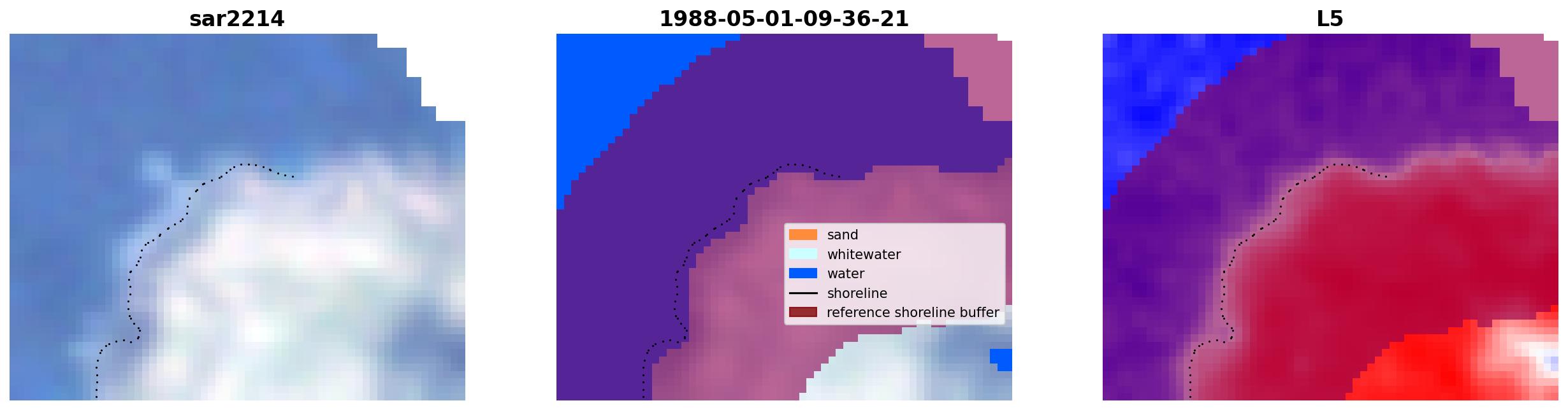 sar2214

1988-05-01-09-36-21

sand
whitewater
water
shoreline
reference shoreline buffer

L5